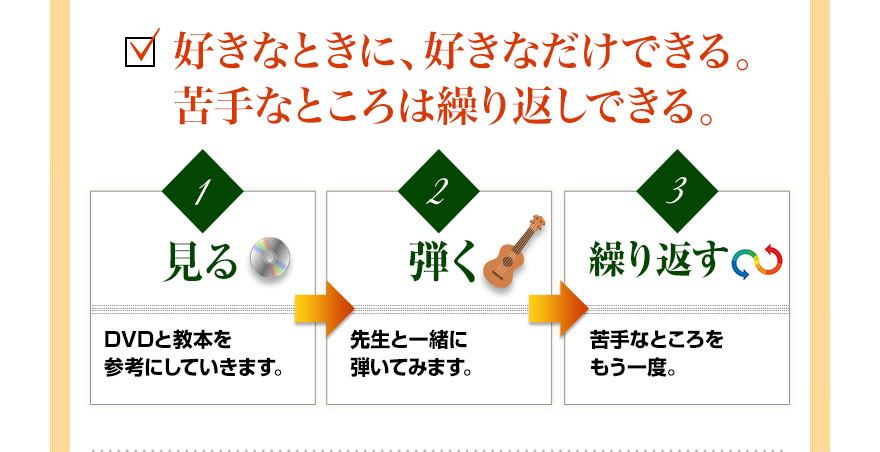 好きなときに、好きなだけできる。
苦手なところは繰り返しできる。

1
見る

DVDと教本を参考にしていきます。

2
弾く

先生と一緒に弾いてみます。

3
繰り返す

苦手なところをもう一度。